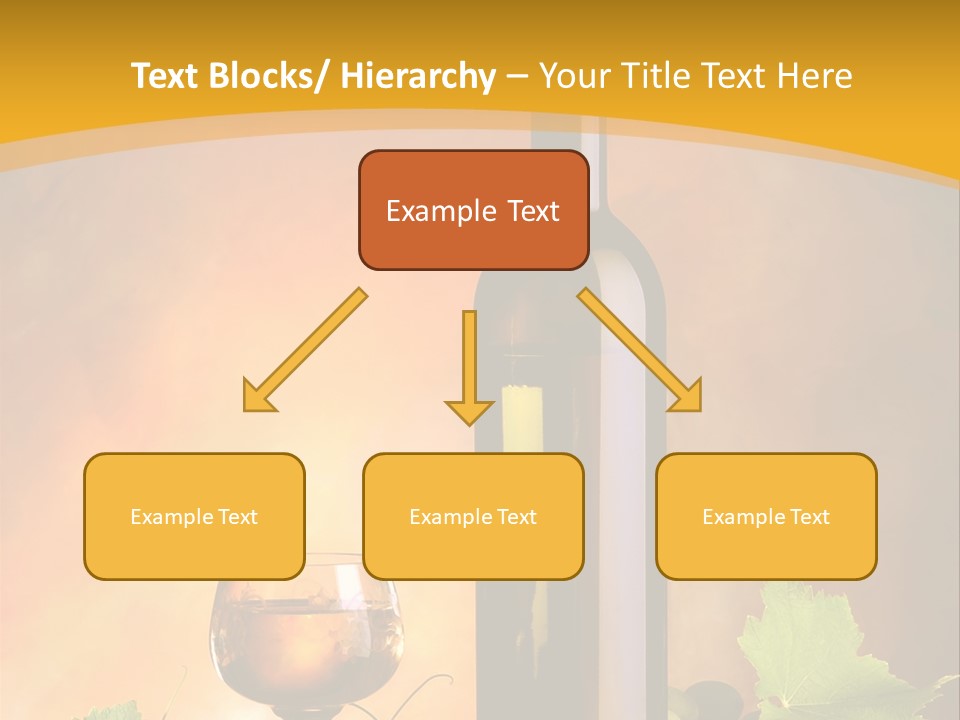 Text Blocks/ Hierarchy – Your Title Text Here

Example Text

Example Text

Example Text

Example Text